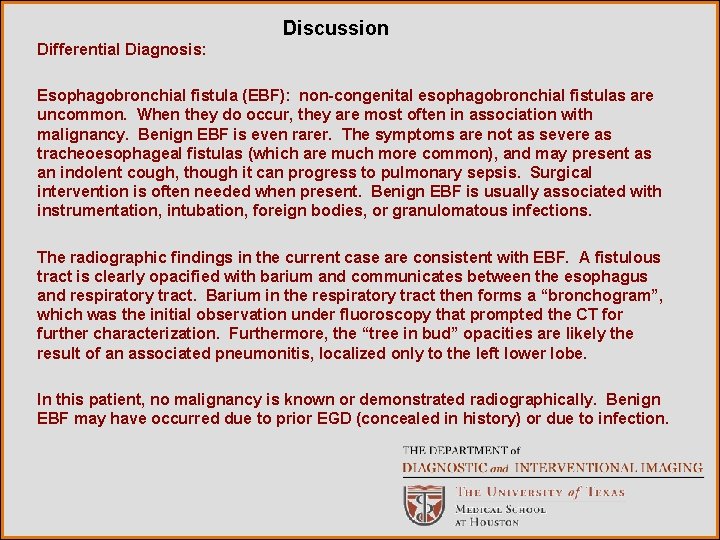 Discussion

Differential Diagnosis:

Esophagobronchial fistula (EBF): non-congenital esophagobronchial fistulas are uncommon. When they do occur, they are most often in association with malignancy. Benign EBF is even rarer. The symptoms are not as severe as tracheoesophageal fistulas (which are much more common), and may present as an indolent cough, though it can progress to pulmonary sepsis. Surgical intervention is often needed when present. Benign EBF is usually associated with instrumentation, intubation, foreign bodies, or granulomatous infections.

The radiographic findings in the current case are consistent with EBF. A fistulous tract is clearly opacified with barium and communicates between the esophagus and respiratory tract. Barium in the respiratory tract then forms a “bronchogram”, which was the initial observation under fluoroscopy that prompted the CT for further characterization. Furthermore, the “tree in bud” opacities are likely the result of an associated pneumonitis, localized only to the left lower lobe.

In this patient, no malignancy is known or demonstrated radiographically. Benign EBF may have occurred due to prior EGD (concealed in history) or due to infection.

THE DEPARTMENT of
DIAGNOSTIC and INTERVENTIONAL IMAGING
THE UNIVERSITY of TEXAS
MEDICAL SCHOOL
AT HOUSTON